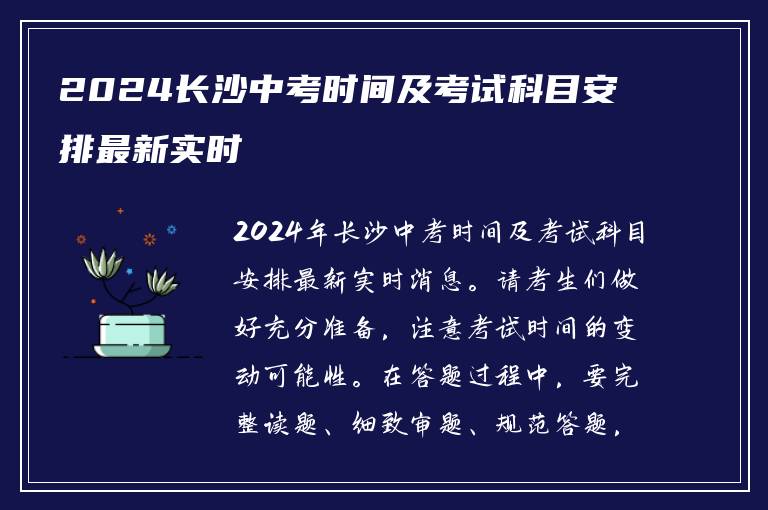 2024长沙中考时间及考试科目安排最新实时

2024年长沙中考时间及考试科目安排最新实时消息。请考生们做好充分准备，注意考试时间的变动可能性。在答题过程中，要完整读题、细致审题、规范答题，